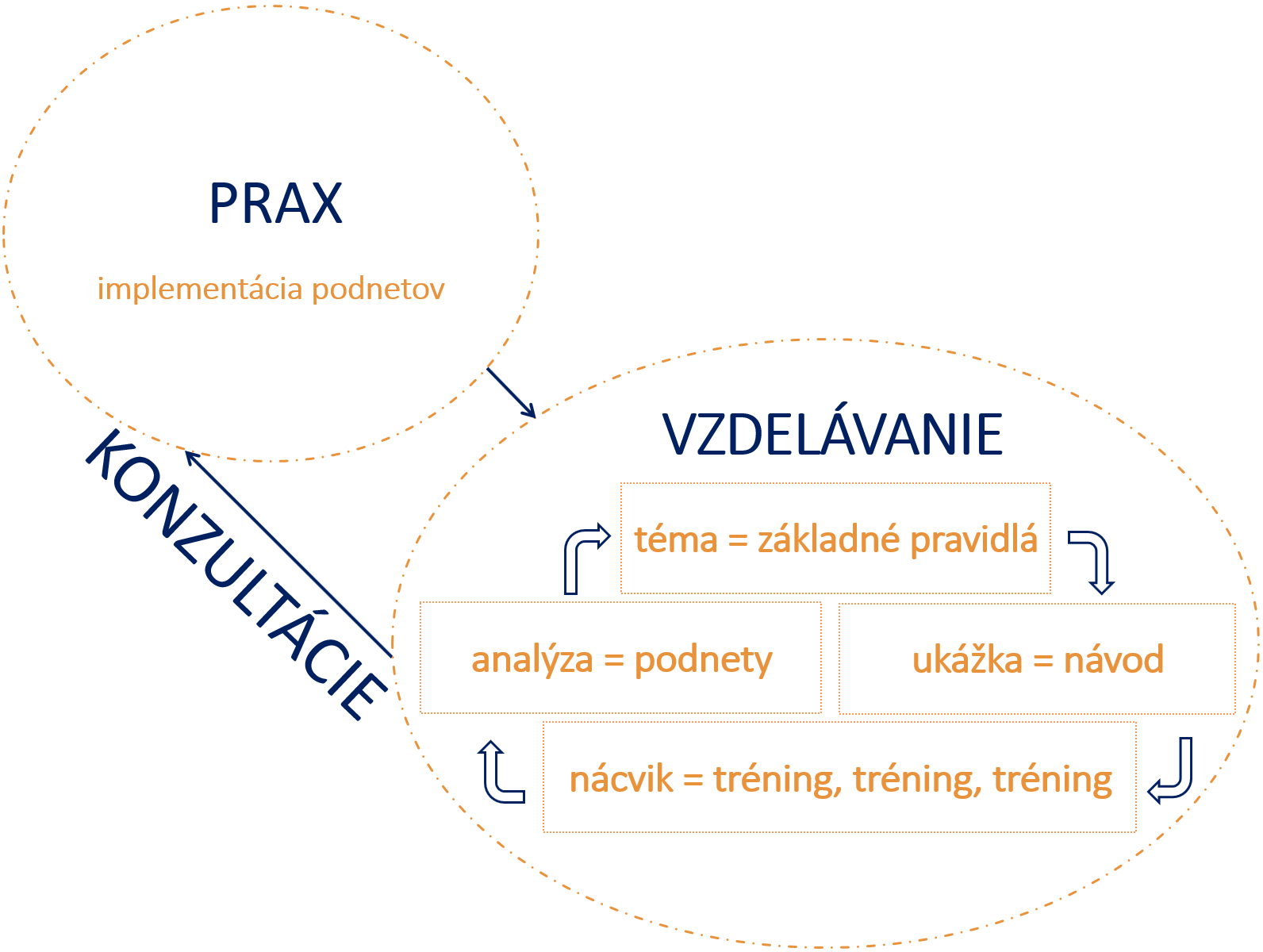 PRAX

implementácia podnetov

KONZULTÁCIE

VZDELÁVANIE

téma = základné pravidlá

analýza = podnety

ukážka = návod

nácvik = tréning, tréning, tréning